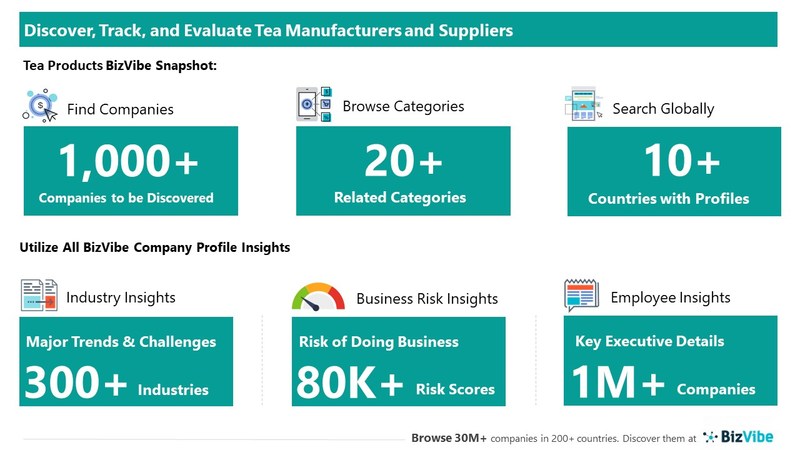 Discover, Track, and Evaluate Tea Manufacturers and Suppliers

Tea Products BizVibe Snapshot:

Find Companies
1,000+
Companies to be Discovered

Browse Categories
20+
Related Categories

Search Globally
10+
Countries with Profiles

Utilize All BizVibe Company Profile Insights

Industry Insights
Major Trends & Challenges
300+ Industries

Business Risk Insights
Risk of Doing Business
80K+ Risk Scores

Employee Insights
Key Executive Details
1M+ Companies

Browse 30M+ companies in 200+ countries. Discover them at BizVibe